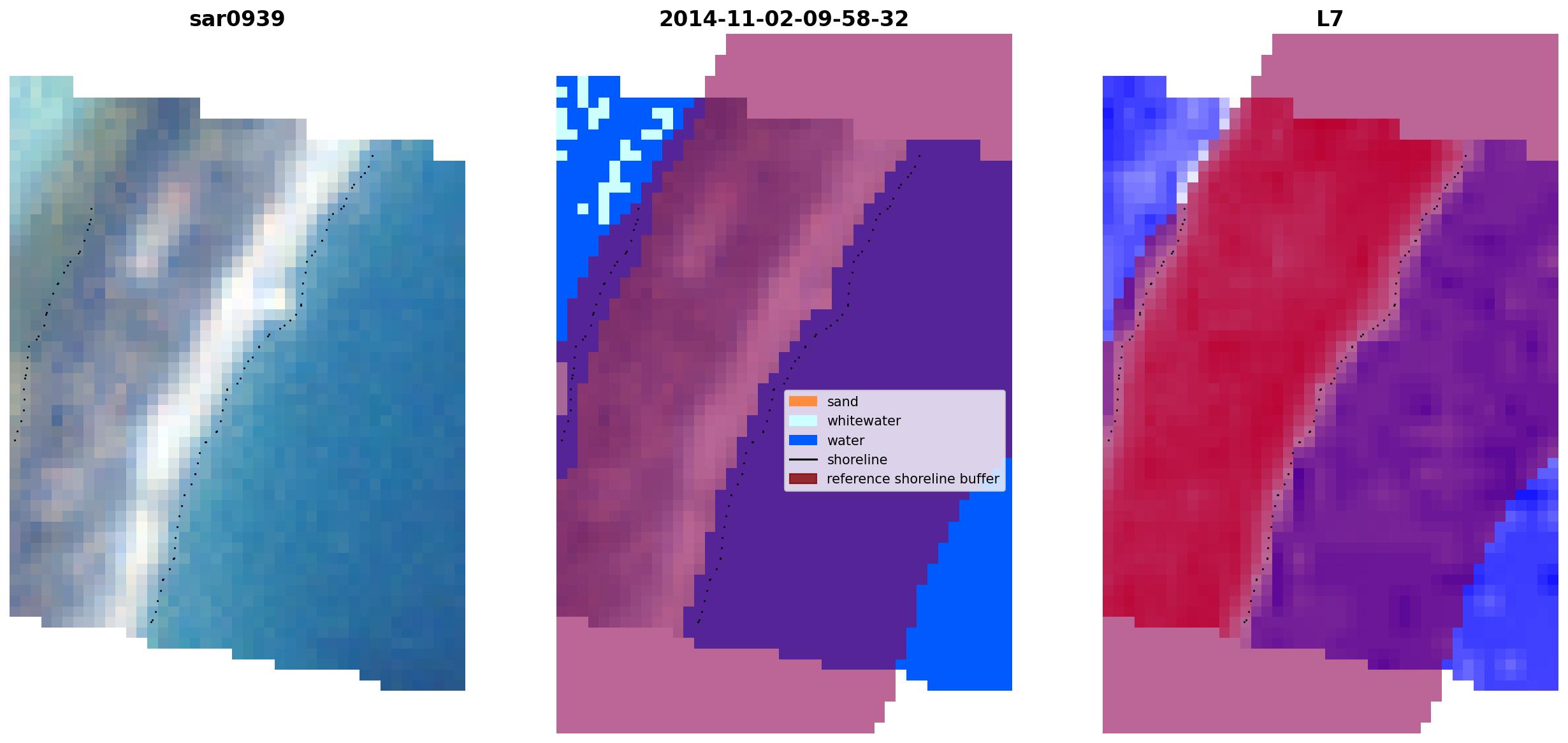 sar0939

2014-11-02-09-58-32

L7

sand
whitewater
water
shoreline
reference shoreline buffer